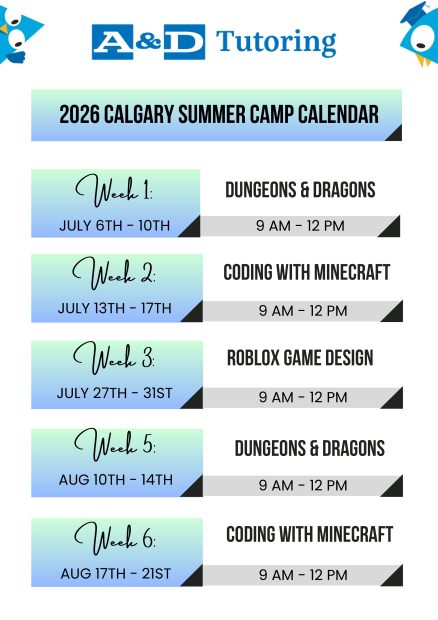 A&D Tutoring

2026 CALGARY SUMMER CAMP CALENDAR

Week 1:
JULY 6TH - 10TH
DUNGEONS & DRAGONS
9 AM - 12 PM

Week 2:
JULY 13TH - 17TH
CODING WITH MINECRAFT
9 AM - 12 PM

Week 3:
JULY 27TH - 31ST
ROBLOX GAME DESIGN
9 AM - 12 PM

Week 5:
AUG 10TH - 14TH
DUNGEONS & DRAGONS
9 AM - 12 PM

Week 6:
AUG 17TH - 21ST
CODING WITH MINECRAFT
9 AM - 12 PM